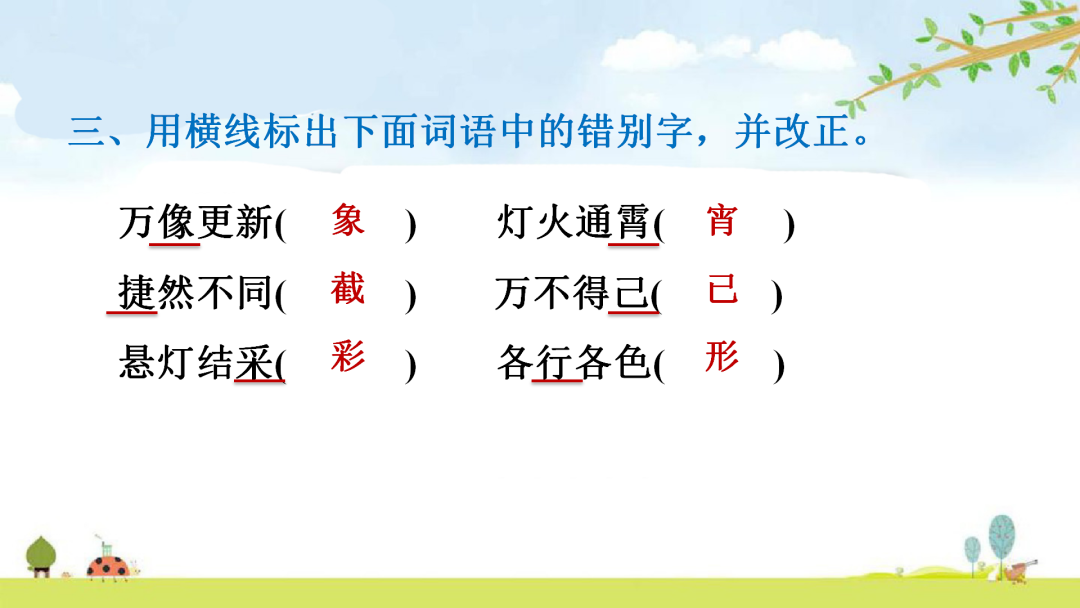 三、用横线标出下面词语中的错别字，并改正。

万像更新( 象 )　灯火通霄( 宵 )

捷然不同( 截 )　万不得己( 已 )

悬灯结采( 彩 )　各行各色( 形 )